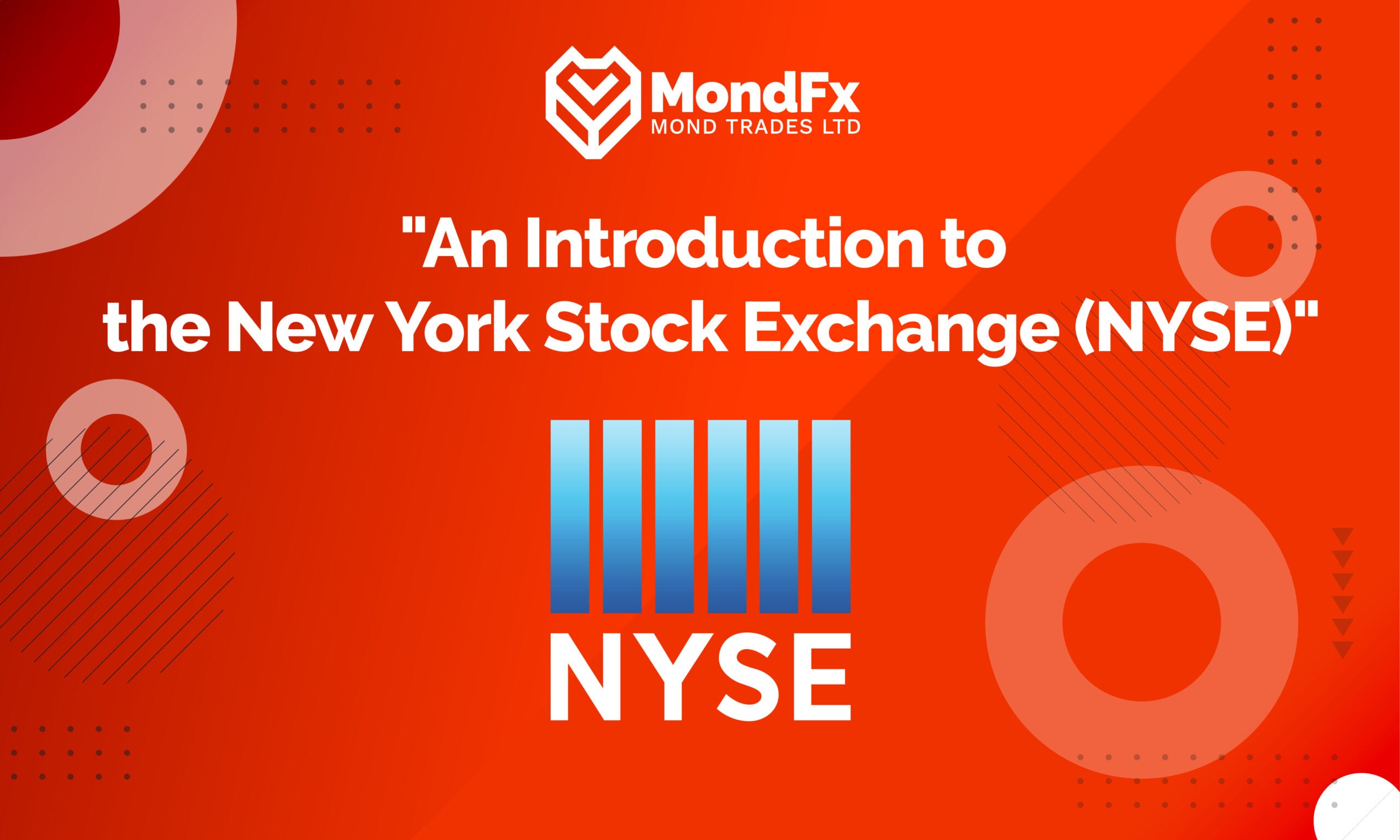 MondFx
MOND TRADES LTD

"An Introduction to the New York Stock Exchange (NYSE)"

NYSE